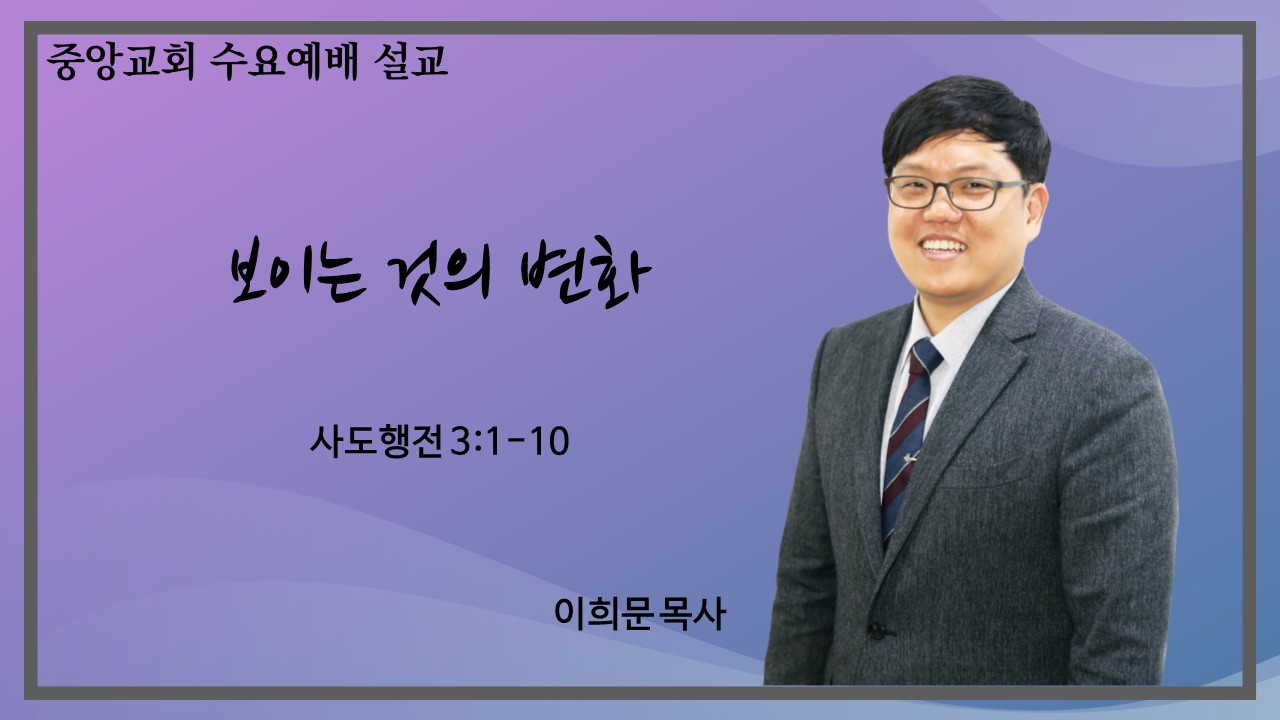 중앙교회 수요예배 설교

보이는 것의 변화

사도행전 3:1-10

이희문 목사